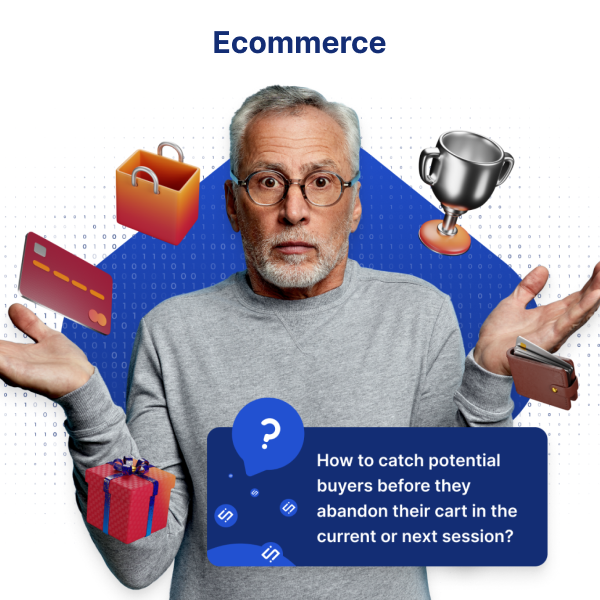 Ecommerce

?

How to catch potential buyers before they abandon their cart in the current or next session?